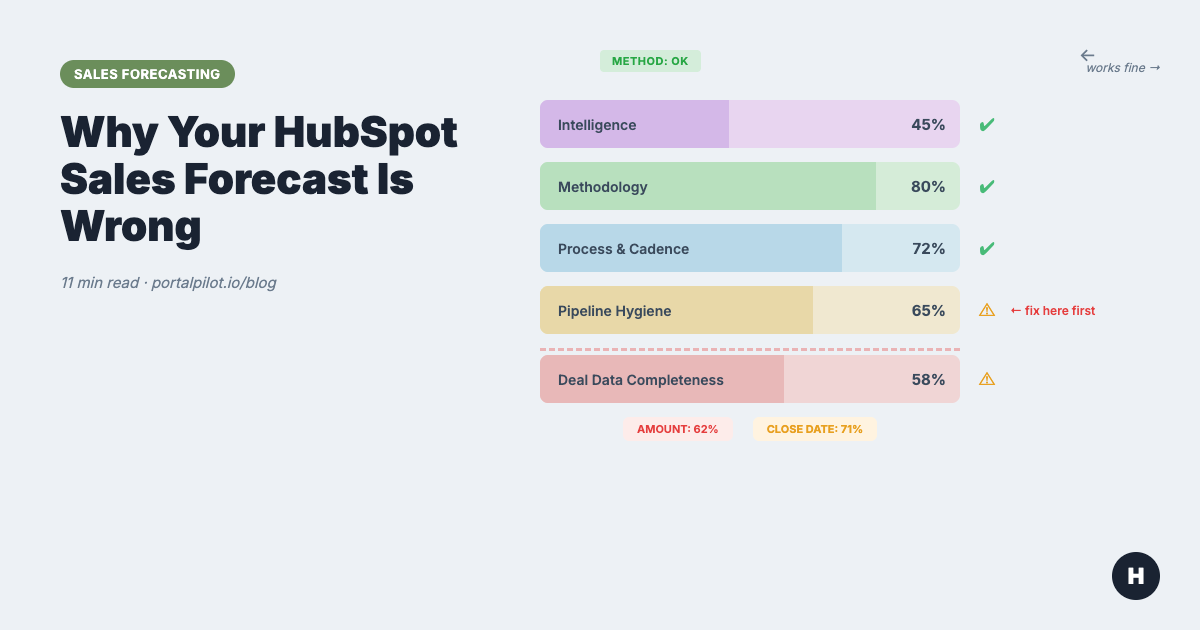 SALES FORECASTING

Why Your HubSpot Sales Forecast Is Wrong

11 min read · portalpilot.io/blog

METHOD: OK

←
works fine →

Intelligence 45% ✔

Methodology 80% ✔

Process & Cadence 72% ✔

Pipeline Hygiene 65% ⚠ ← fix here first

Deal Data Completeness 58% ⚠

AMOUNT: 62%

CLOSE DATE: 71%

H